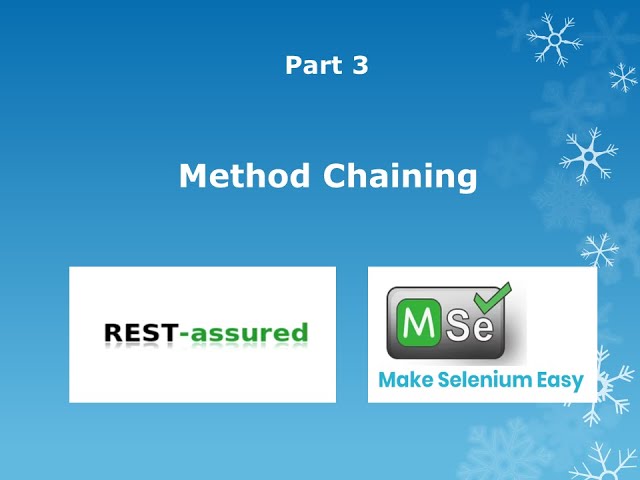 Part 3

Method Chaining

REST-assured

MSe

Make Selenium Easy